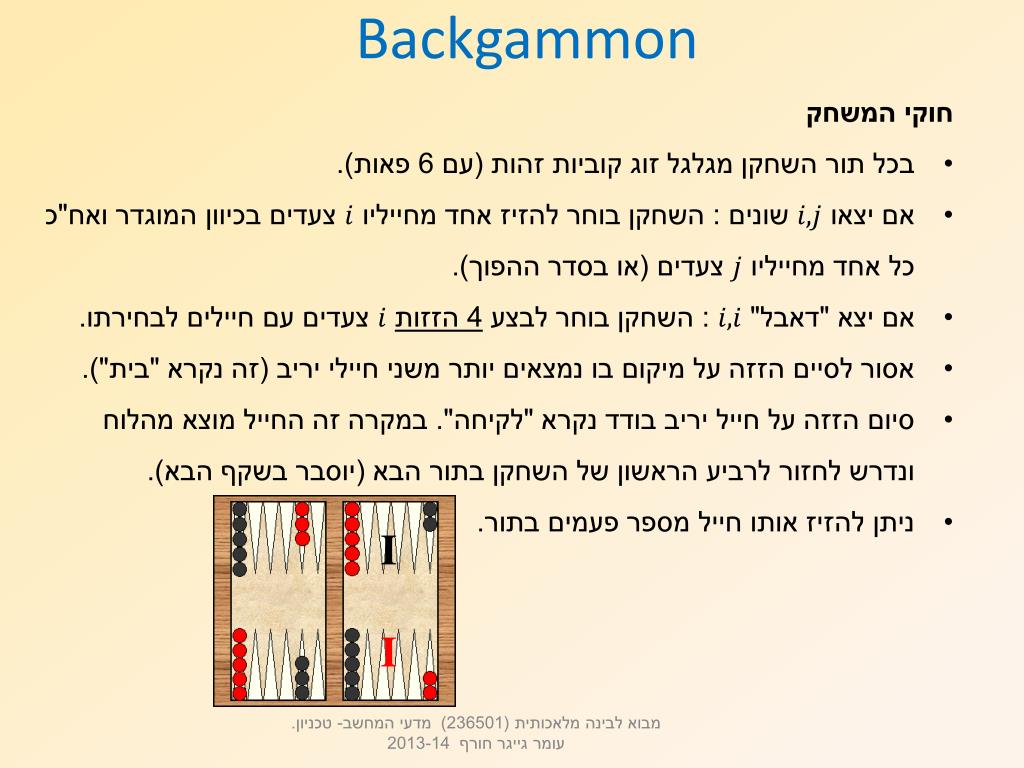 Backgammon

חוקי המשחק

• בכל תור השחקן מגלגל זוג קוביות זהות (עם 6 פאות).

• אם יצאו $i,j$ שונים : השחקן בוחר להזיז אחד מחייליו $i$ צעדים בכיוון המוגדר ואח"כ כל אחד מחייליו $j$ צעדים (או בסדר ההפוך).

• אם יצא "דאבל" $i,i$ : השחקן בוחר לבצע 4 הזזות $i$ צעדים עם חיילים לבחירתו.

• אסור לסיים הזזה על מיקום בו נמצאים יותר משני חיילי יריב (זה נקרא "בית").

• סיום הזזה על חייל יריב בודד נקרא "לקיחה". במקרה זה החייל מוצא מהלוח ונדרש לחזור לרביע הראשון של השחקן בתור הבא (יוסבר בשקף הבא).

• ניתן להזיז אותו חייל מספר פעמים בתור.

I

I

מבוא לבינה מלאכותית (236501) מדעי המחשב- טכניון.
עומר גייגר חורף 2013-14